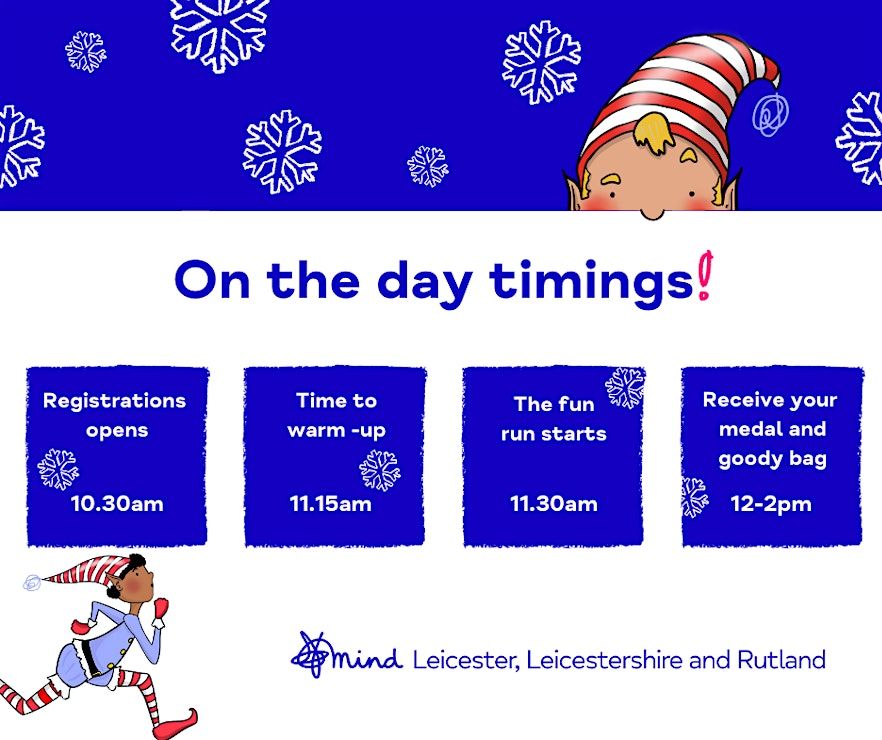 On the day timings!

Registrations opens

10.30am

Time to warm -up

11.15am

The fun run starts

11.30am

Receive your medal and goody bag

12-2pm

mind Leicester, Leicestershire and Rutland